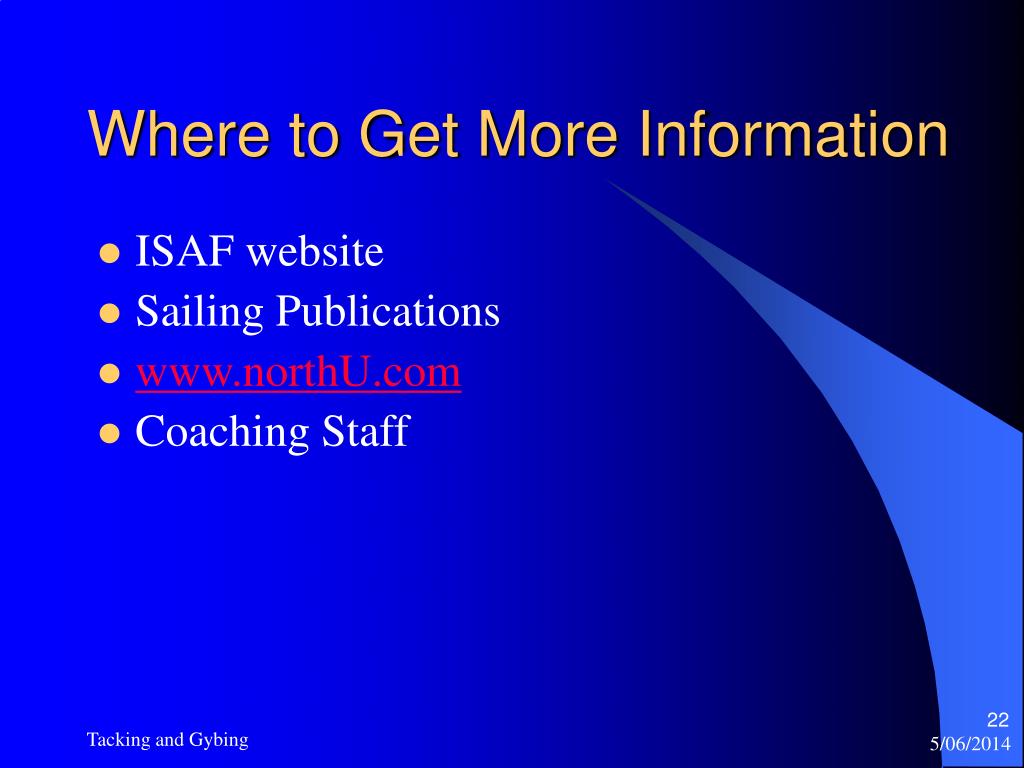 Where to Get More Information

- ISAF website
- Sailing Publications
- www.northU.com
- Coaching Staff

Tacking and Gybing

22
5/06/2014